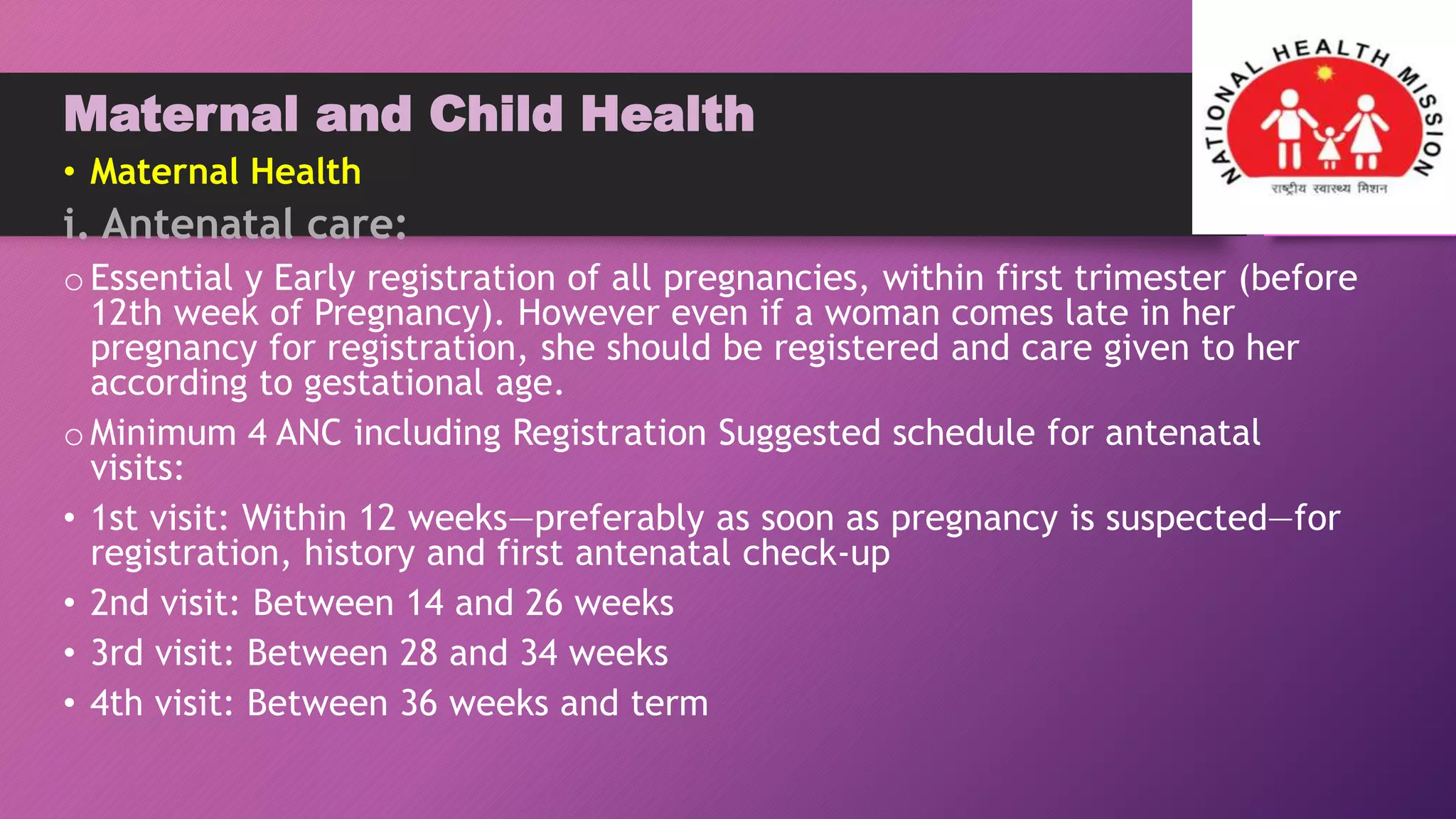 Maternal and Child Health

• Maternal Health

i. Antenatal care:

o Essential y Early registration of all pregnancies, within first trimester (before 12th week of Pregnancy). However even if a woman comes late in her pregnancy for registration, she should be registered and care given to her according to gestational age.

o Minimum 4 ANC including Registration Suggested schedule for antenatal visits:

• 1st visit: Within 12 weeks—preferably as soon as pregnancy is suspected—for registration, history and first antenatal check-up

• 2nd visit: Between 14 and 26 weeks

• 3rd visit: Between 28 and 34 weeks

• 4th visit: Between 36 weeks and term

NATIONAL HEALTH MISSION

राष्ट्रीय स्वास्थ्य मिशन